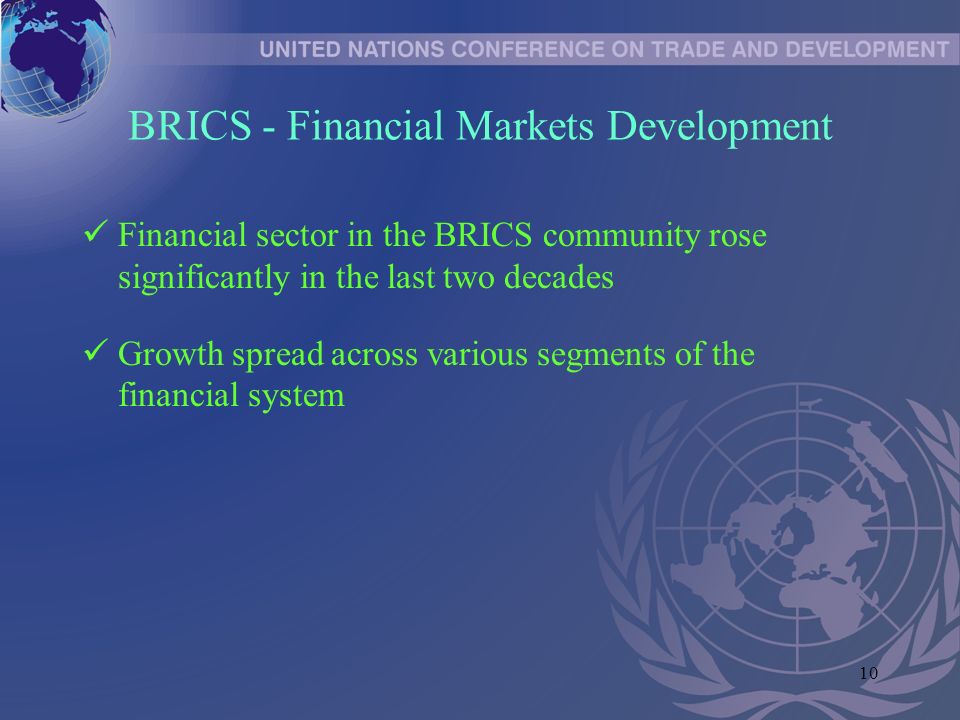 UNITED NATIONS CONFERENCE ON TRADE AND DEVELOPMENT

BRICS - Financial Markets Development

✓ Financial sector in the BRICS community rose significantly in the last two decades

✓ Growth spread across various segments of the financial system

10